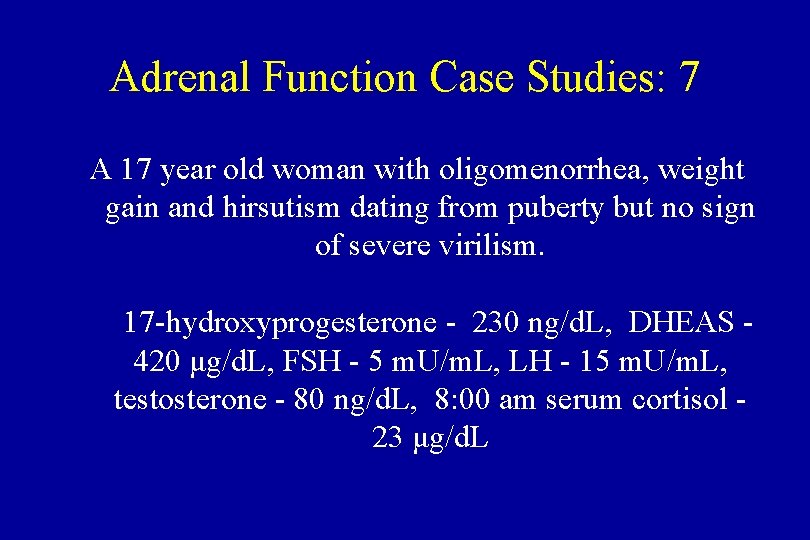 Adrenal Function Case Studies: 7

A 17 year old woman with oligomenorrhea, weight gain and hirsutism dating from puberty but no sign of severe virilism.

17-hydroxyprogesterone - 230 ng/dL, DHEAS - 420 µg/dL, FSH - 5 mU/mL, LH - 15 mU/mL, testosterone - 80 ng/dL, 8:00 am serum cortisol - 23 µg/dL